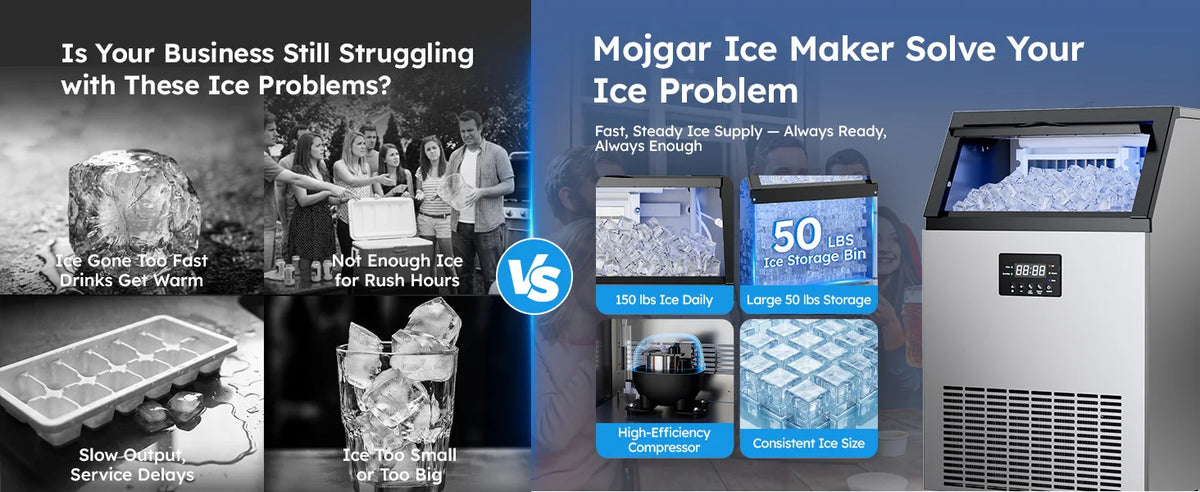 Is Your Business Still Struggling with These Ice Problems?

Ice Gone Too Fast Drinks Get Warm

Not Enough Ice for Rush Hours

Slow Output, Service Delays

Ice Too Small or Too Big

VS

Mojgar Ice Maker Solve Your Ice Problem

Fast, Steady Ice Supply — Always Ready, Always Enough

150 lbs Ice Daily

50 LBS Ice Storage Bin

Large 50 lbs Storage

High-Efficiency Compressor

Consistent Ice Size

88:88